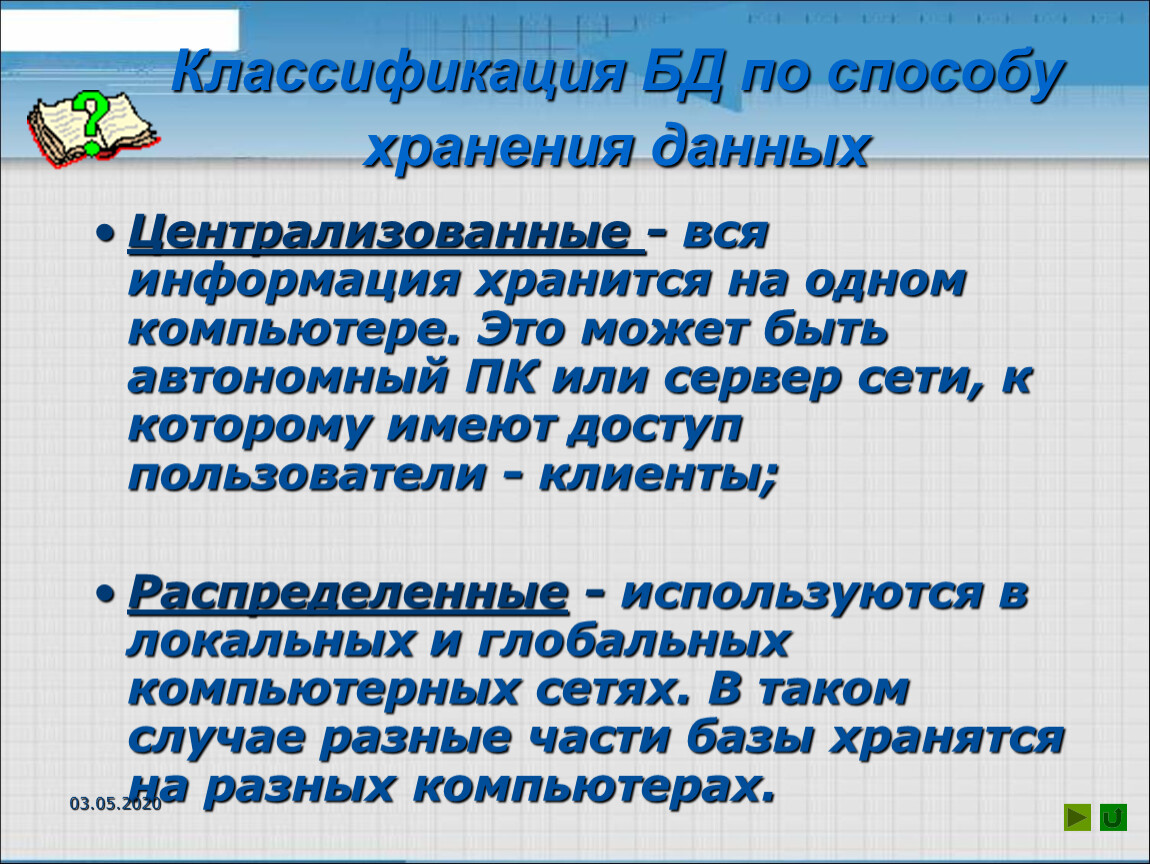 Классификация БД по способу хранения данных

• Централизованные - вся информация хранится на одном компьютере. Это может быть автономный ПК или сервер сети, к которому имеют доступ пользователи - клиенты;

• Распределенные - используются в локальных и глобальных компьютерных сетях. В таком случае разные части базы хранятся на разных компьютерах.

03.05.2020